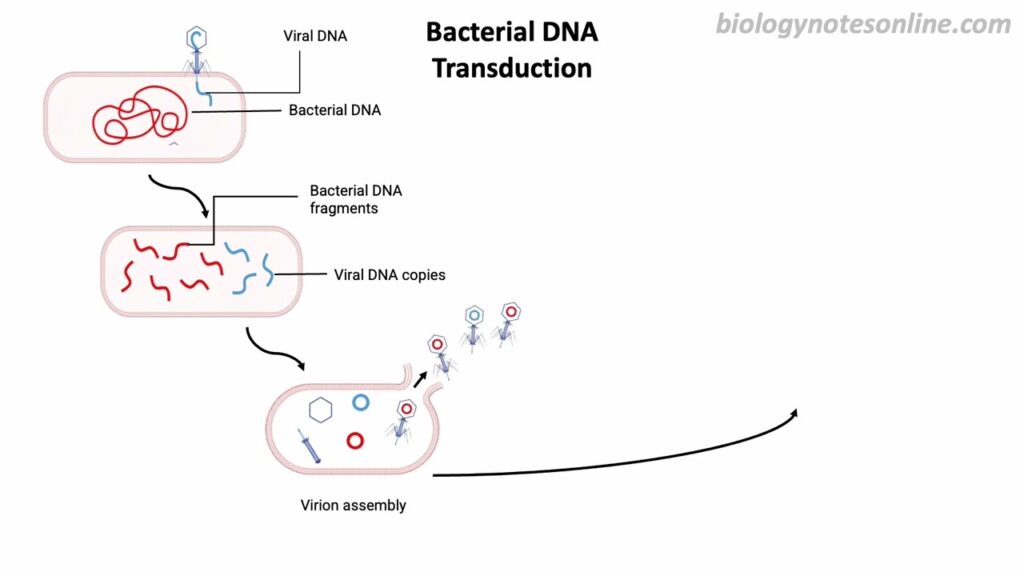 Bacterial DNA Transduction

biologynotesonline.com

Viral DNA

Bacterial DNA

Bacterial DNA fragments

Viral DNA copies

Virion assembly